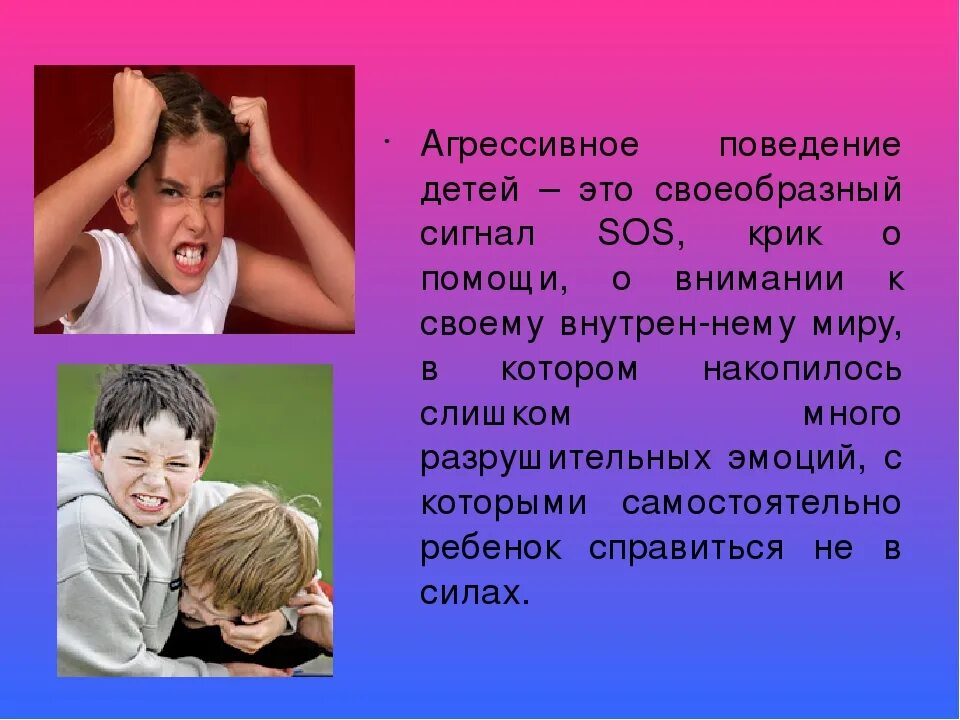 · Агрессивное поведение детей – это своеобразный сигнал SOS, крик о помощи, о внимании к своему внутрен-нему миру, в котором накопилось слишком много разрушительных эмоций, с которыми самостоятельно ребенок справиться не в силах.